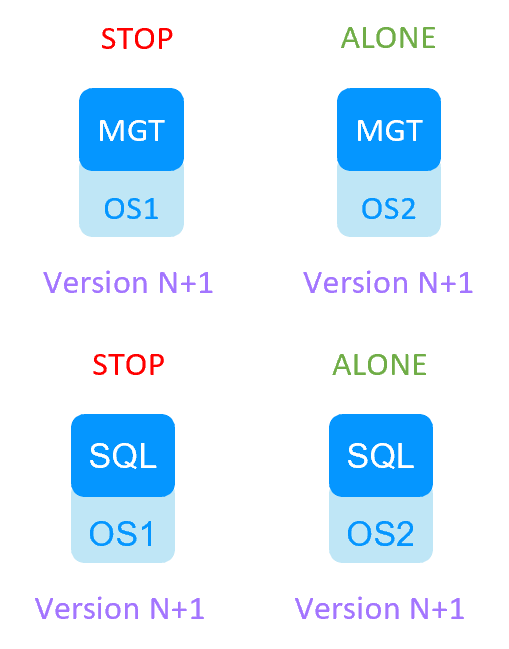 STOP

MGT

OS1

Version N+1

ALONE

MGT

OS2

Version N+1

STOP

SQL

OS1

Version N+1

ALONE

SQL

OS2

Version N+1